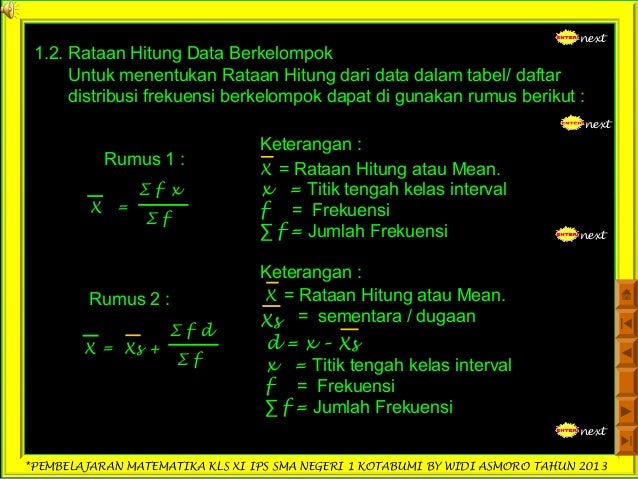 ENTER next

1.2. Rataan Hitung Data Berkelompok
Untuk menentukan Rataan Hitung dari data dalam tabel/ daftar distribusi frekuensi berkelompok dapat di gunakan rumus berikut :

ENTER next

Rumus 1 :

$\overline{x} = \frac{\Sigma f x}{\Sigma f}$

Keterangan :
$\overline{x}$ = Rataan Hitung atau Mean.
$x$ = Titik tengah kelas interval
$f$ = Frekuensi
$\sum f$ = Jumlah Frekuensi

ENTER next

Rumus 2 :

$\overline{x} = \overline{x_s} + \frac{\Sigma f d}{\Sigma f}$

Keterangan :
$\overline{x}$ = Rataan Hitung atau Mean.
$\overline{x_s}$ = sementara / dugaan
$d = x - \overline{x_s}$
$x$ = Titik tengah kelas interval
$f$ = Frekuensi
$\sum f$ = Jumlah Frekuensi

ENTER next

*PEMBELAJARAN MATEMATIKA KLS XI IPS SMA NEGERI 1 KOTABUMI BY WIDI ASMORO TAHUN 2013